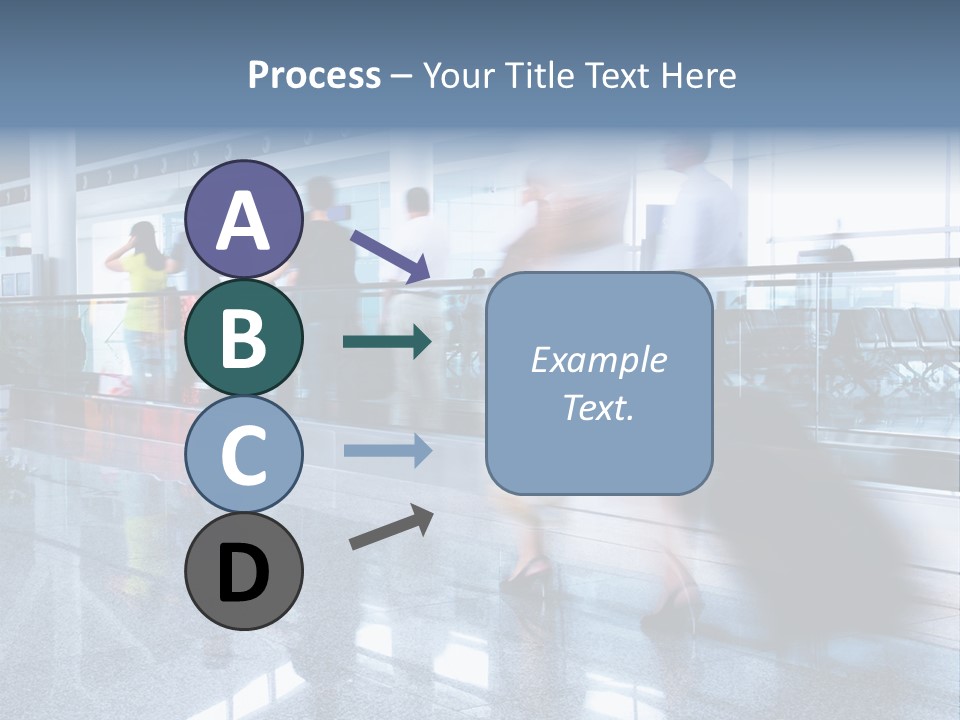 Process – Your Title Text Here

A

B

C

D

Example Text.